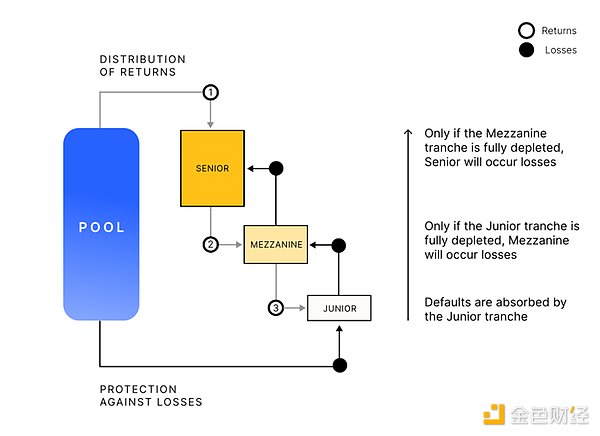 Returns
Losses

DISTRIBUTION OF RETURNS

1

POOL

SENIOR

2

MEZZANINE

3

JUNIOR

PROTECTION AGAINST LOSSES

Only if the Mezzanine tranche is fully depleted, Senior will occur losses

Only if the Junior tranche is fully depleted, Mezzanine will occur losses

Defaults are absorbed by the Junior tranche

金色财经